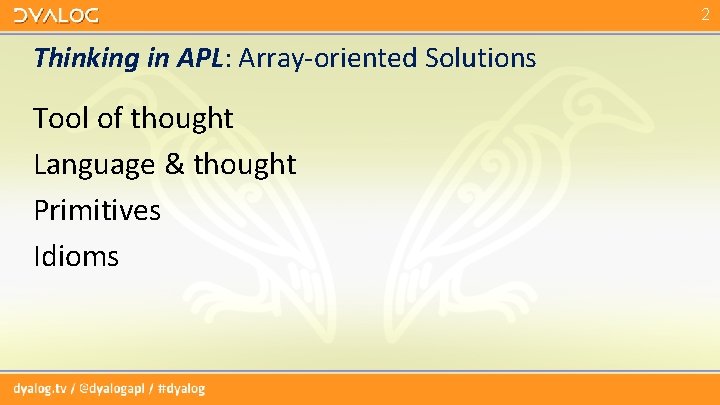 DYALOG

2

Thinking in APL: Array-oriented Solutions

Tool of thought

Language & thought

Primitives

Idioms

dyalog.tv / @dyalogapl / #dyalog